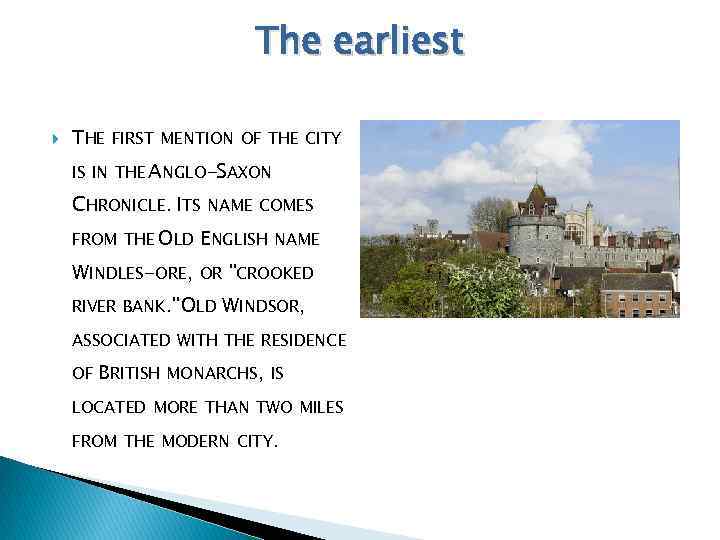 The earliest

The first mention of the city is in the Anglo-Saxon Chronicle. Its name comes from the Old English name Windles-ore, or "crooked river bank."Old Windsor, associated with the residence of British monarchs, is located more than two miles from the modern city.